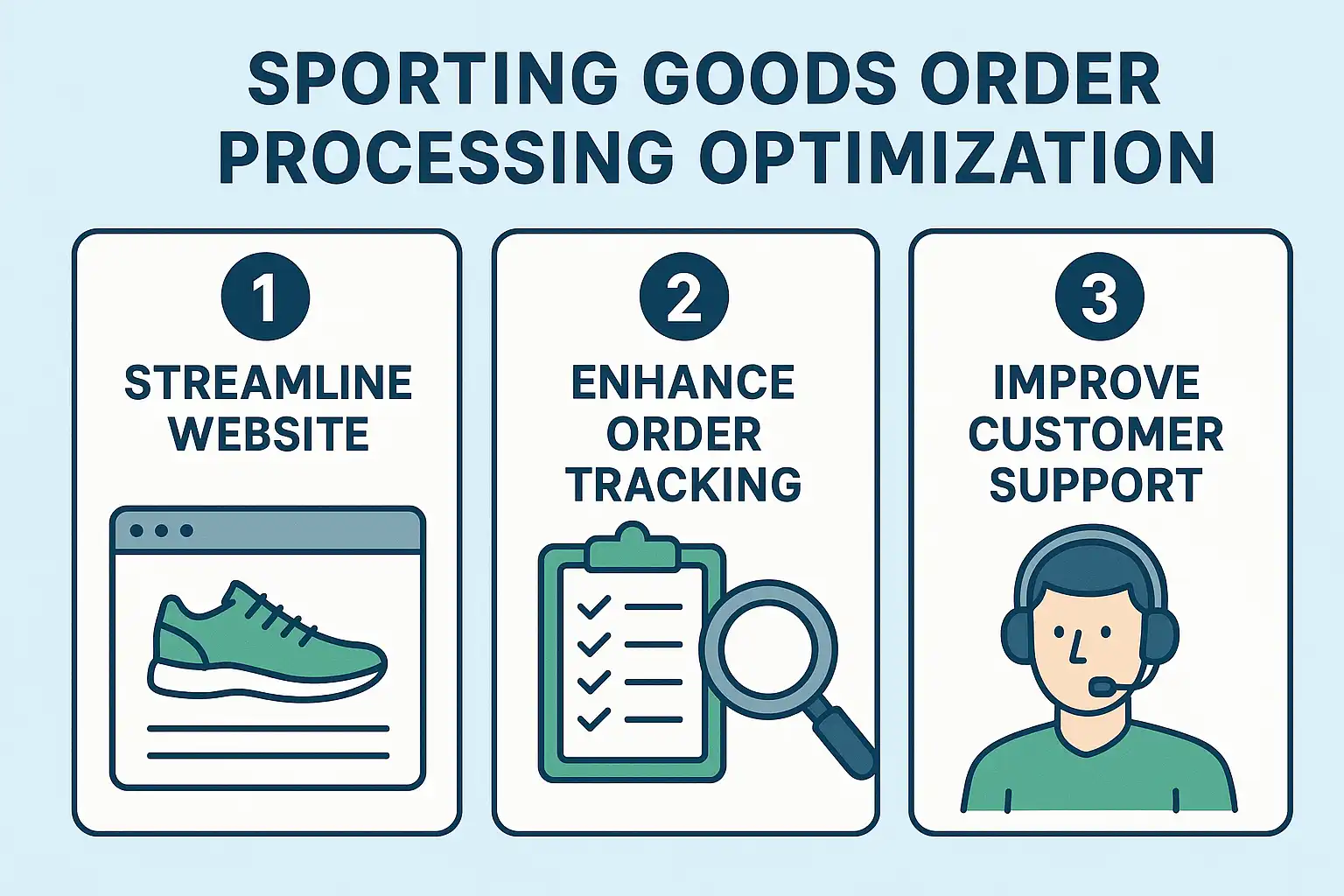 SPORTING GOODS ORDER PROCESSING OPTIMIZATION

1
STREAMLINE WEBSITE

2
ENHANCE ORDER TRACKING

3
IMPROVE CUSTOMER SUPPORT